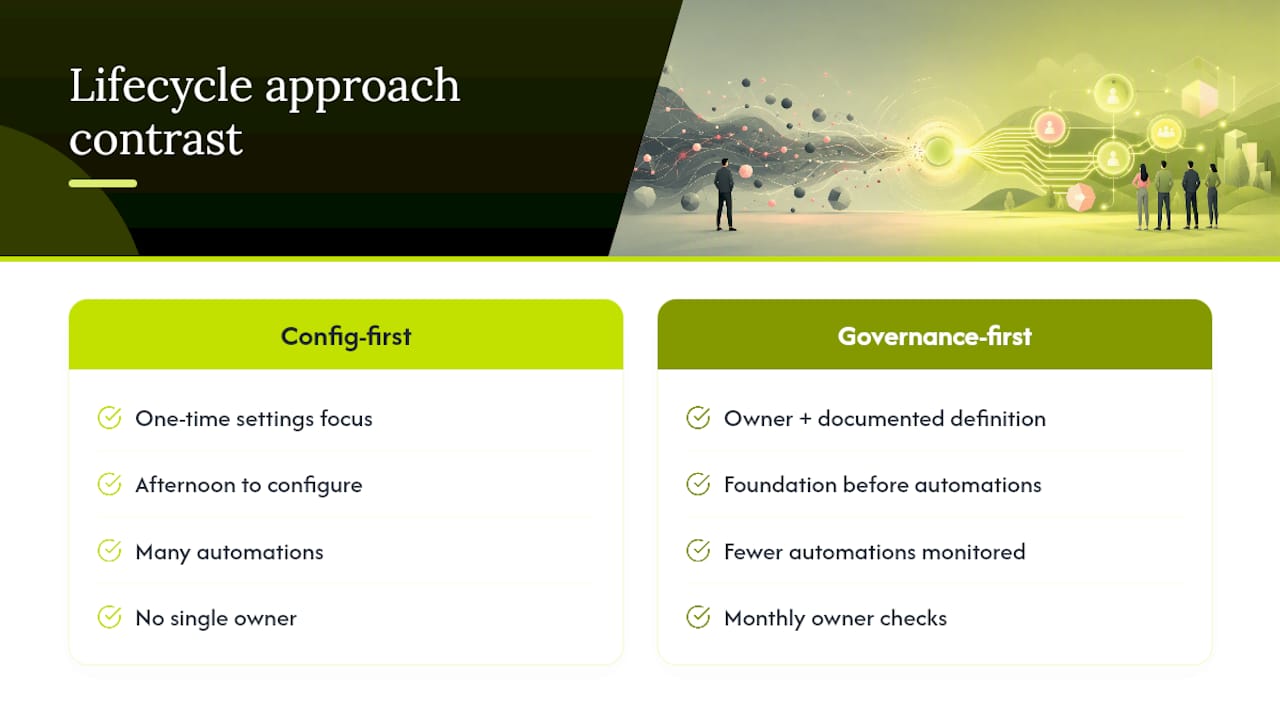 Lifecycle approach contrast

Config-first

One-time settings focus

Afternoon to configure

Many automations

No single owner

Governance-first

Owner + documented definition

Foundation before automations

Fewer automations monitored

Monthly owner checks